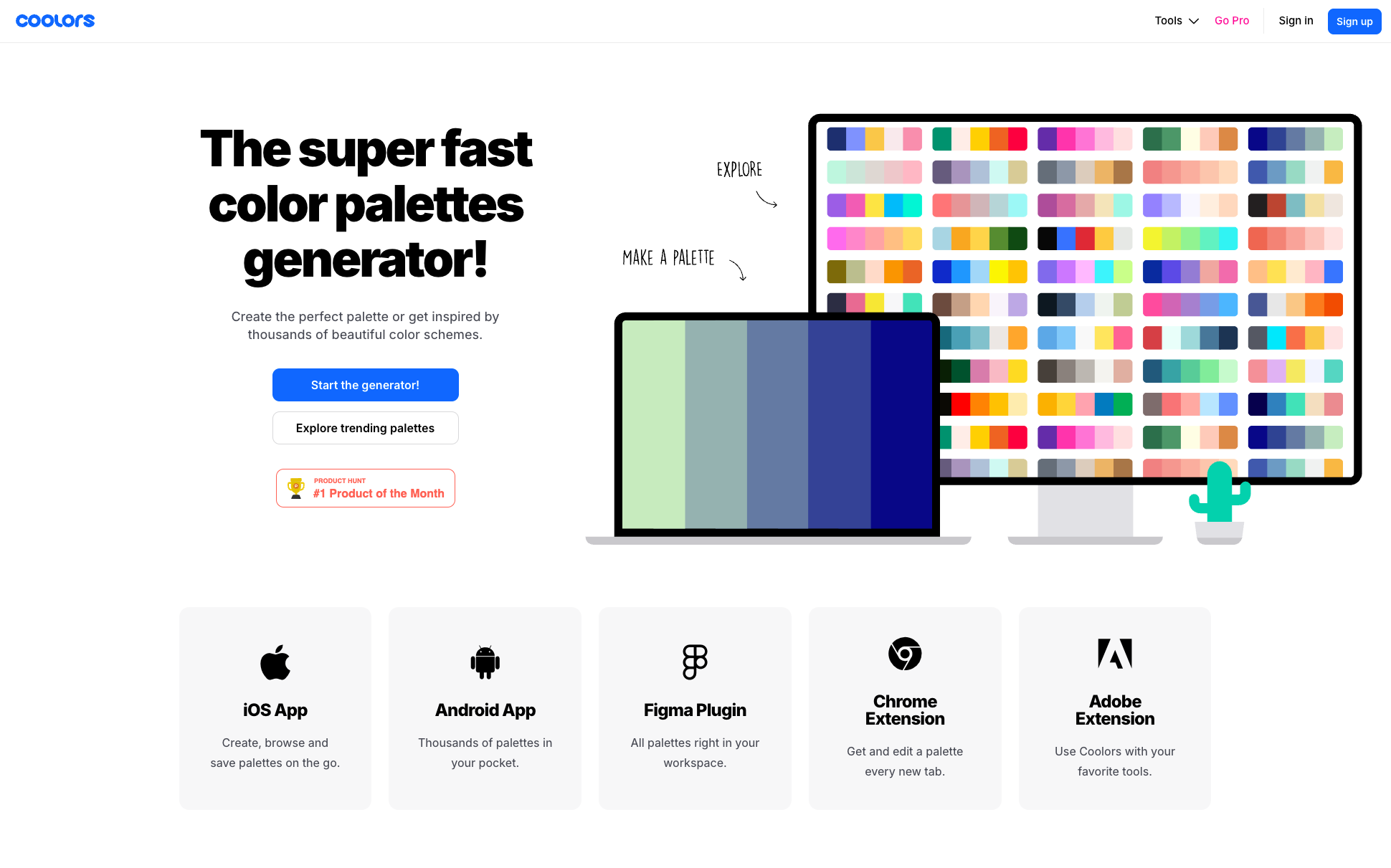 coolors

Tools Go Pro Sign in Sign up

The super fast color palettes generator!

Create the perfect palette or get inspired by thousands of beautiful color schemes.

Start the generator!

Explore trending palettes

PRODUCT HUNT
#1 Product of the Month

EXPLORE

MAKE A PALETTE

iOS App
Create, browse and save palettes on the go.

Android App
Thousands of palettes in your pocket.

Figma Plugin
All palettes right in your workspace.

Chrome Extension
Get and edit a palette every new tab.

Adobe Extension
Use Coolors with your favorite tools.